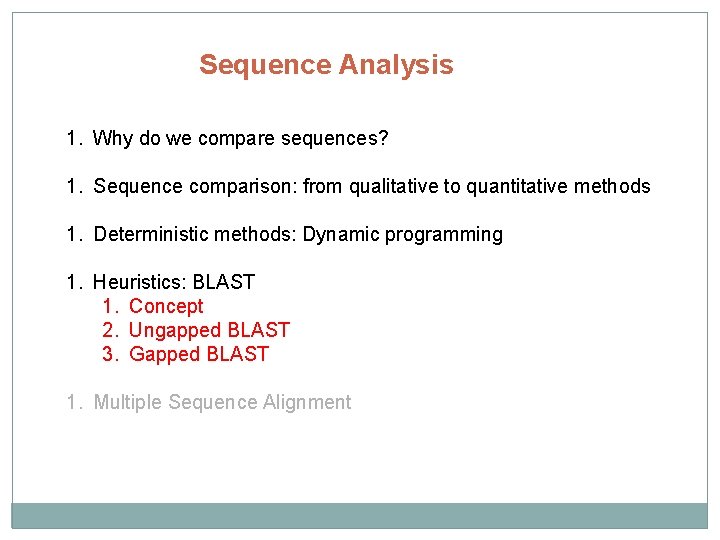 Sequence Analysis

1. Why do we compare sequences?

1. Sequence comparison: from qualitative to quantitative methods

1. Deterministic methods: Dynamic programming

1. Heuristics: BLAST
1. Concept
2. Ungapped BLAST
3. Gapped BLAST

1. Multiple Sequence Alignment